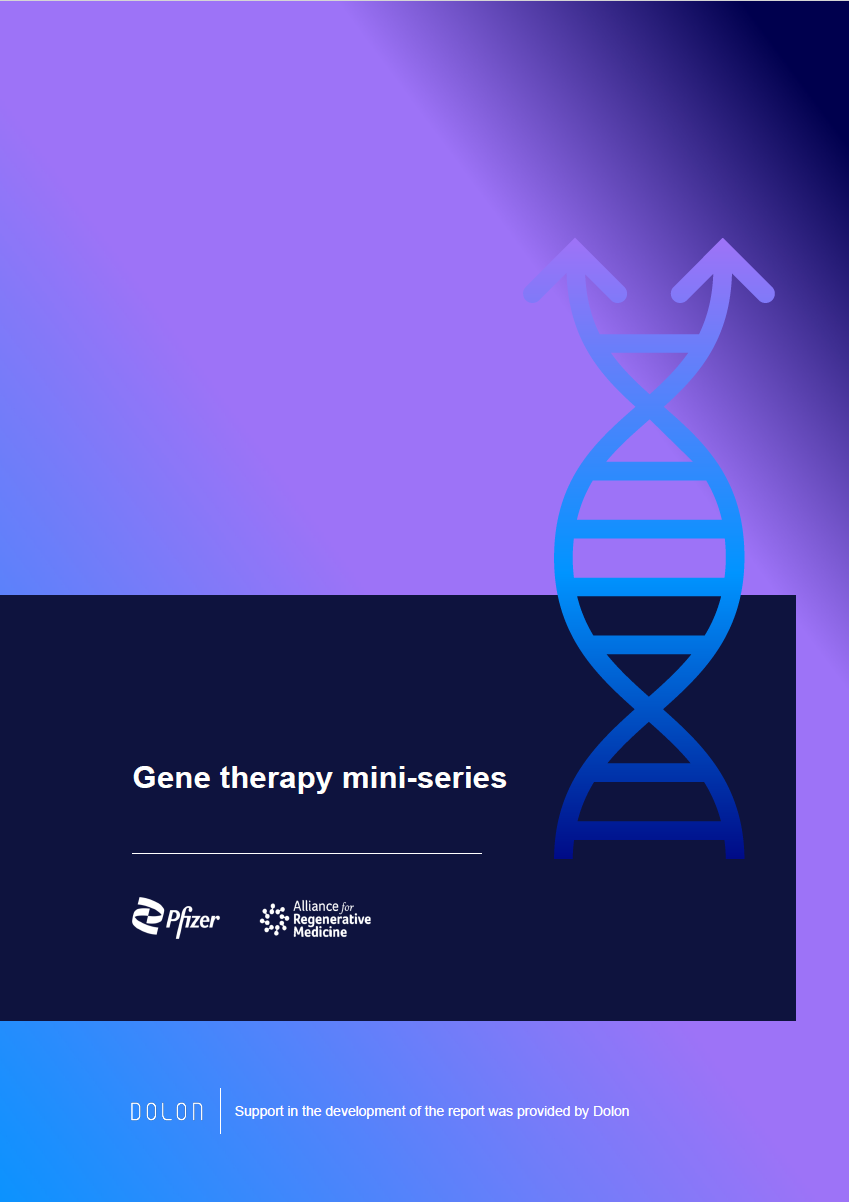 Gene therapy mini-series

Pfizer

Alliance for Regenerative Medicine

DOLON

Support in the development of the report was provided by Dolon